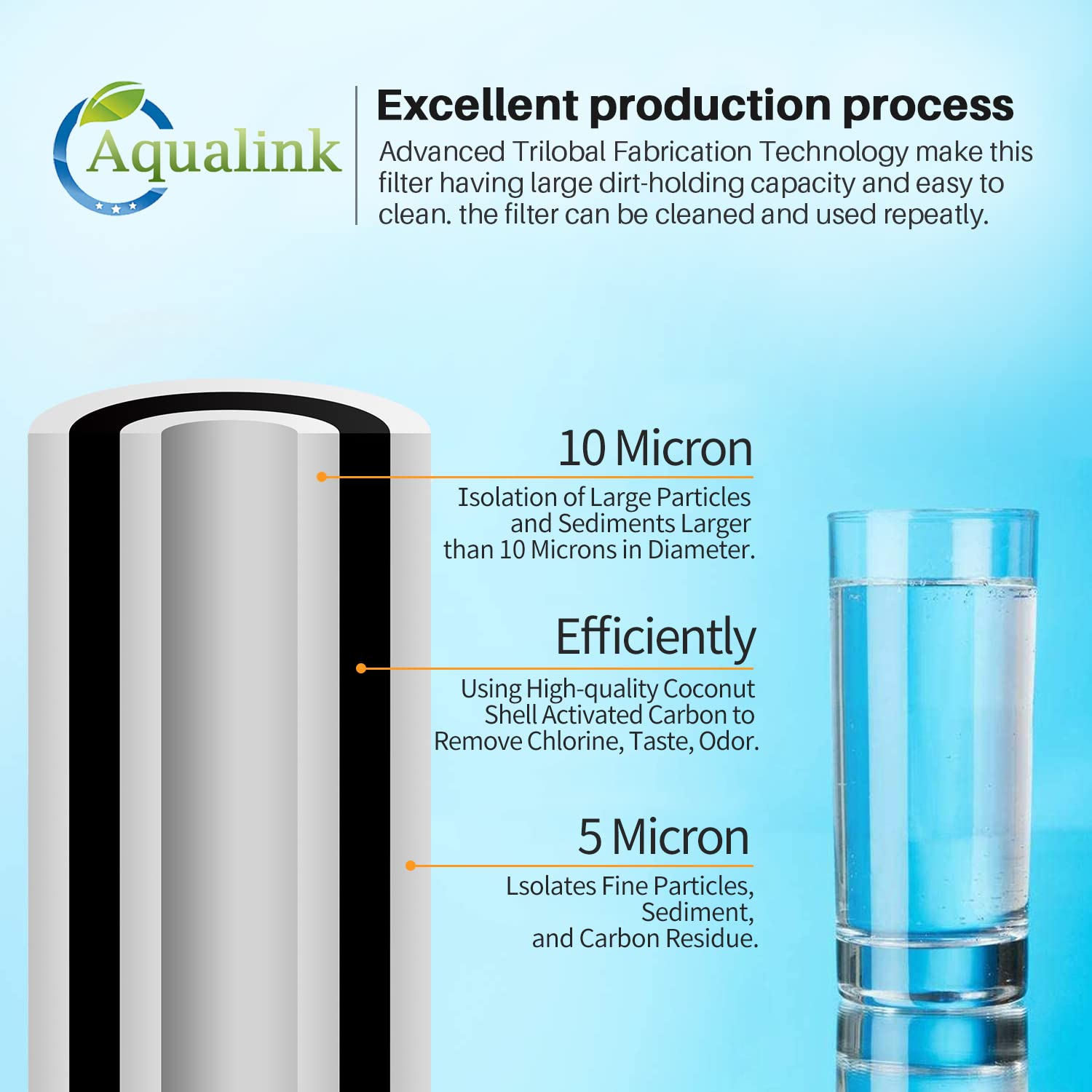 Aqualink

Excellent production process

Advanced Trilobal Fabrication Technology make this filter having large dirt-holding capacity and easy to clean. the filter can be cleaned and used repeatly.

10 Micron

Isolation of Large Particles and Sediments Larger than 10 Microns in Diameter.

Efficiently

Using High-quality Coconut Shell Activated Carbon to Remove Chlorine, Taste, Odor.

5 Micron

Lsolates Fine Particles, Sediment, and Carbon Residue.